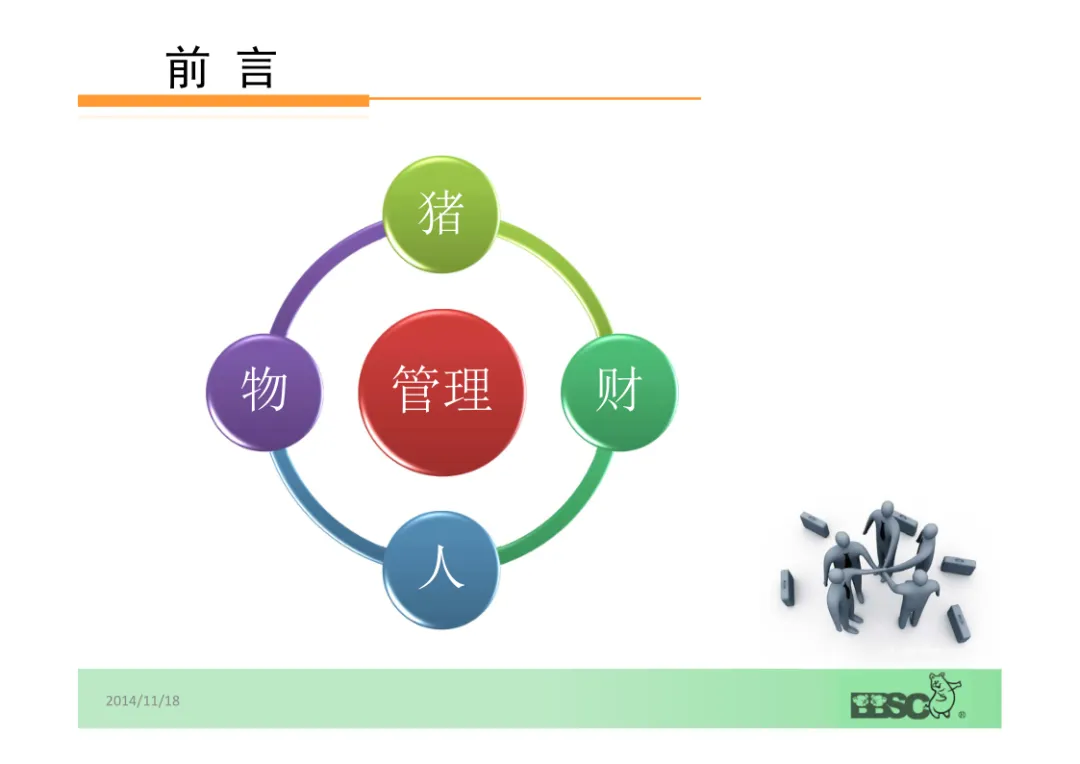 前 言

猪

物

管理

财

人

2014/11/18

BBSC